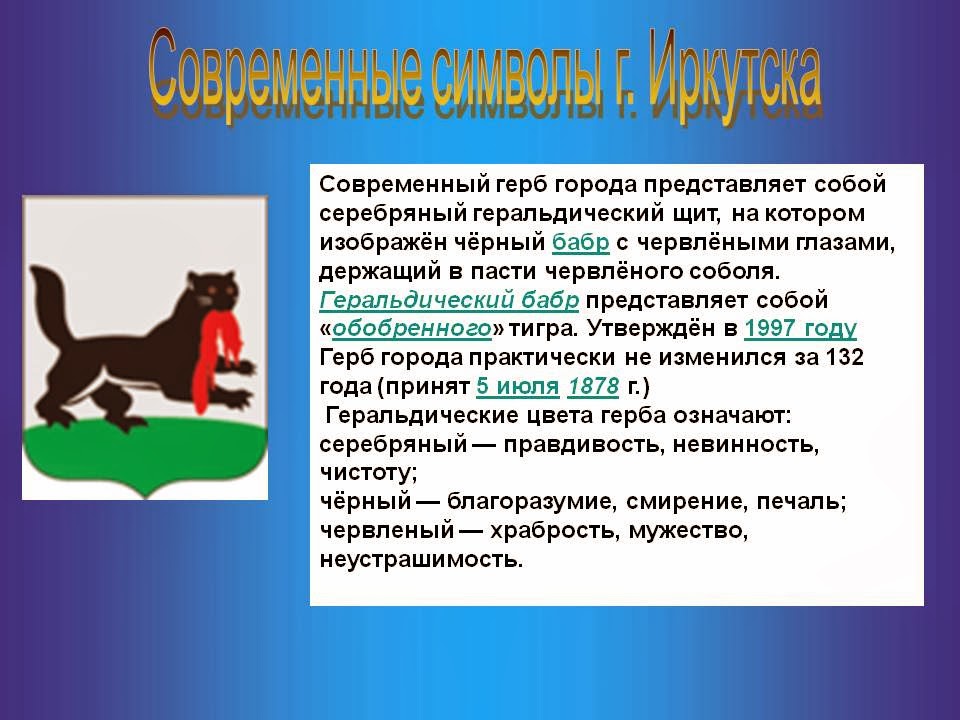 Современные символы г. Иркутска

Современный герб города представляет собой серебряный геральдический щит, на котором изображён чёрный бабр с червлёными глазами, держащий в пасти червлёного соболя. Геральдический бабр представляет собой «обобренного» тигра. Утверждён в 1997 году Герб города практически не изменился за 132 года (принят 5 июля 1878 г.)
 Геральдические цвета герба означают:
серебряный — правдивость, невинность, чистоту;
чёрный — благоразумие, смирение, печаль;
червленый — храбрость, мужество, неустрашимость.